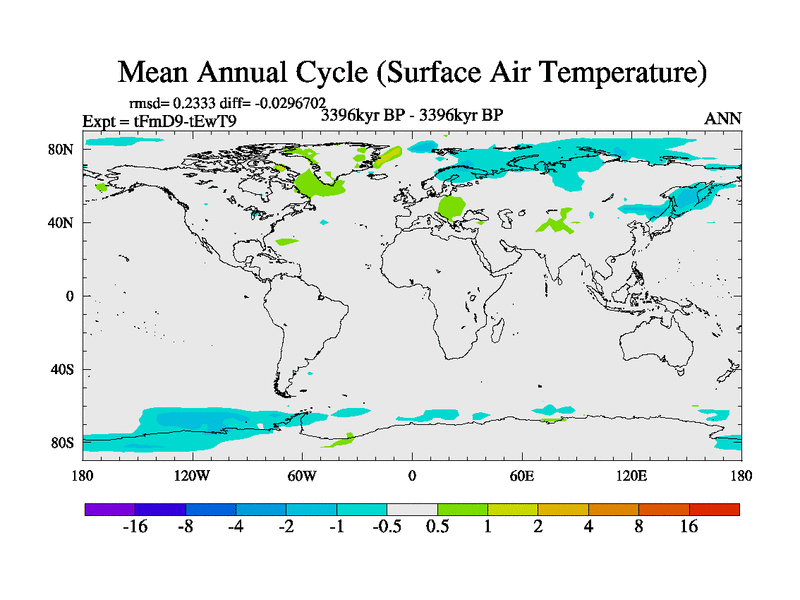 Mean Annual Cycle (Surface Air Temperature)

rmsd= 0.2333 diff= -0.0296702
Expt = tFmD9-tEwT9
3396kyr BP - 3396kyr BP
ANN

80N
40N
0
40S
80S

180
120W
60W
0
60E
120E
180

-16
-8
-4
-2
-1
-0.5
0.5
1
2
4
8
16